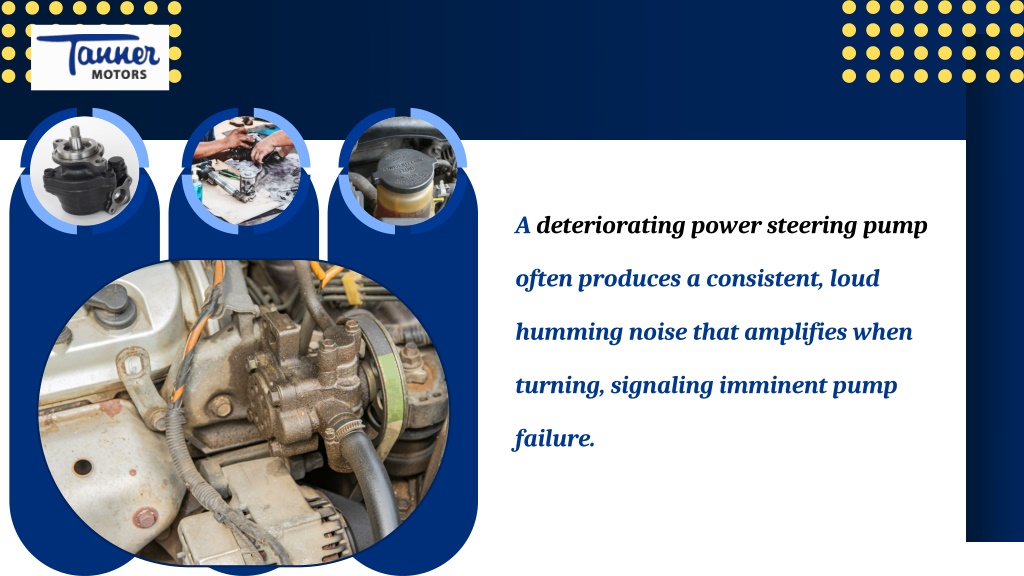 Tanner
MOTORS

A deteriorating power steering pump often produces a consistent, loud humming noise that amplifies when turning, signaling imminent pump failure.